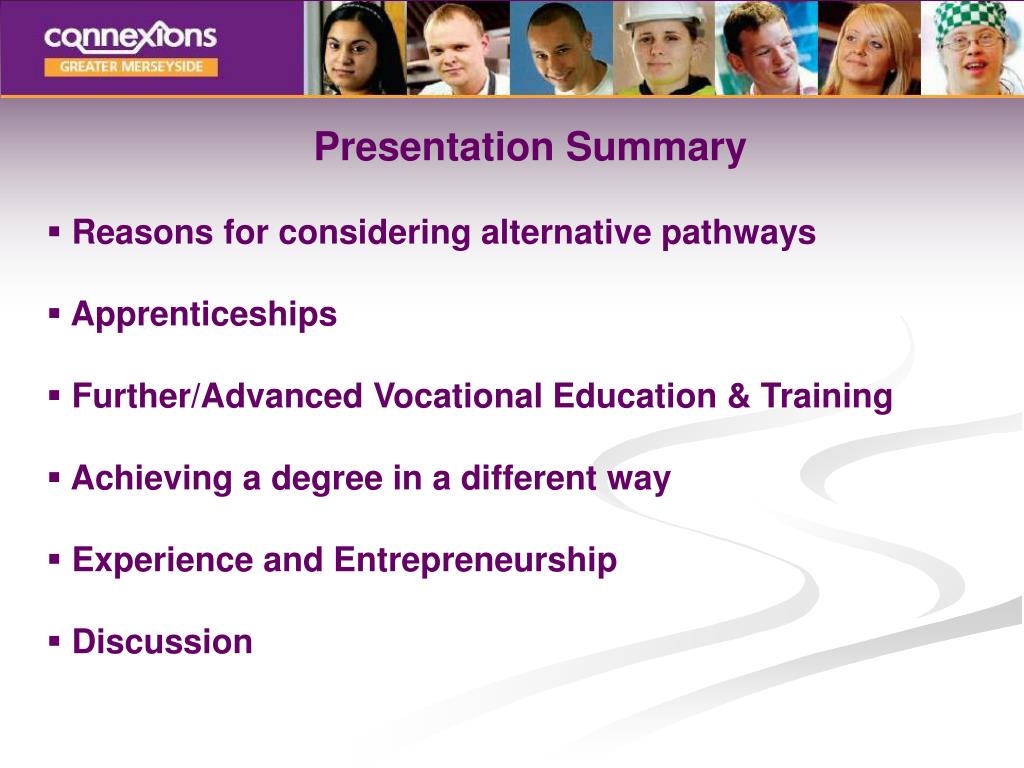 connexions
GREATER MERSEYSIDE

Presentation Summary

▪ Reasons for considering alternative pathways

▪ Apprenticeships

▪ Further/Advanced Vocational Education & Training

▪ Achieving a degree in a different way

▪ Experience and Entrepreneurship

▪ Discussion